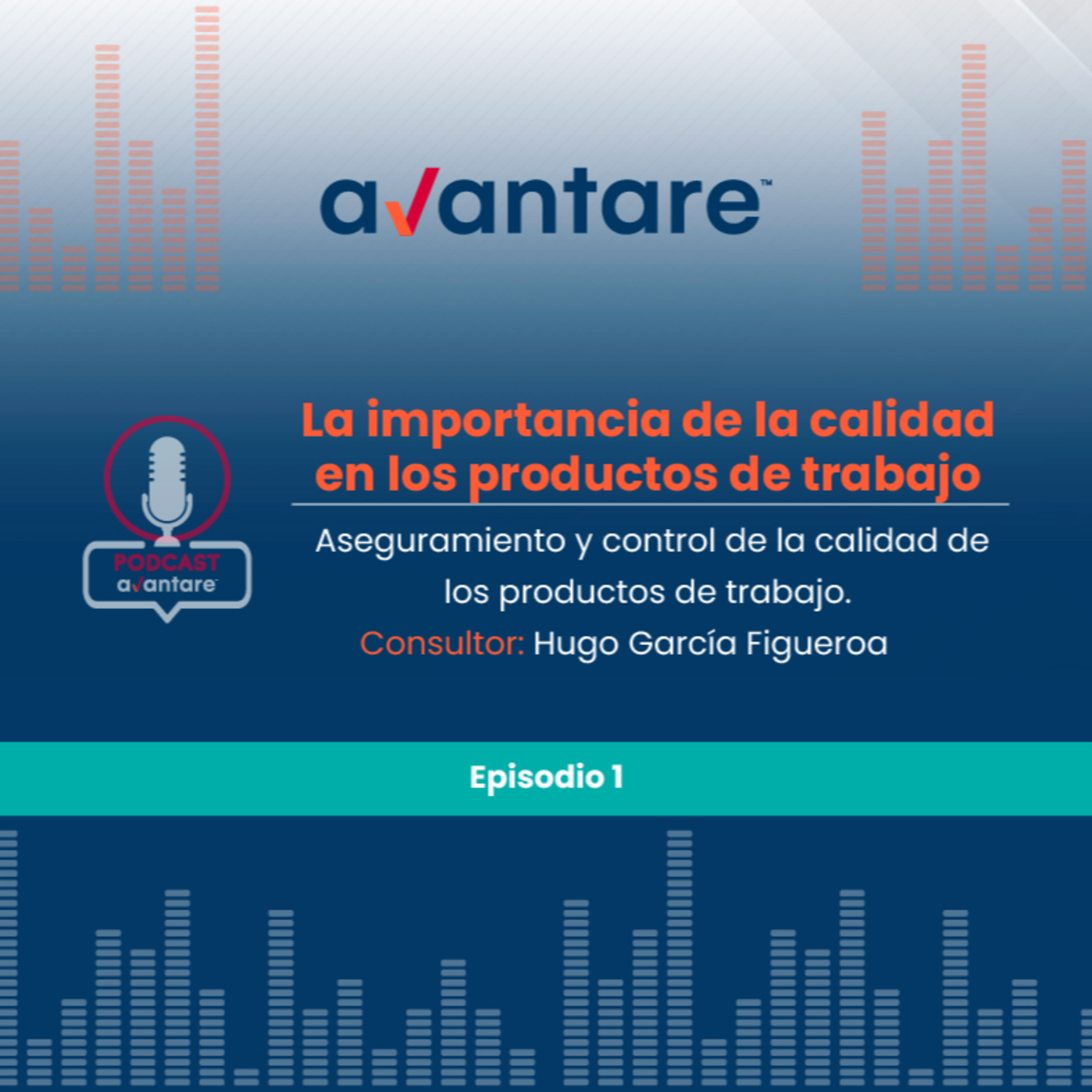 avantare™

PODCAST
avantare

La importancia de la calidad en los productos de trabajo

Aseguramiento y control de la calidad de los productos de trabajo.

Consultor: Hugo García Figueroa

Episodio 1